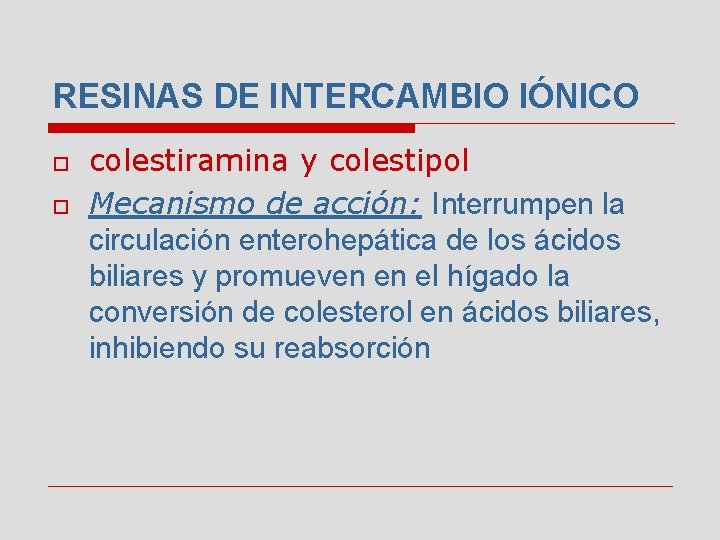 RESINAS DE INTERCAMBIO IÓNICO

colestiramina y colestipol

Mecanismo de acción: Interrumpen la circulación enterohepática de los ácidos biliares y promueven en el hígado la conversión de colesterol en ácidos biliares, inhibiendo su reabsorción